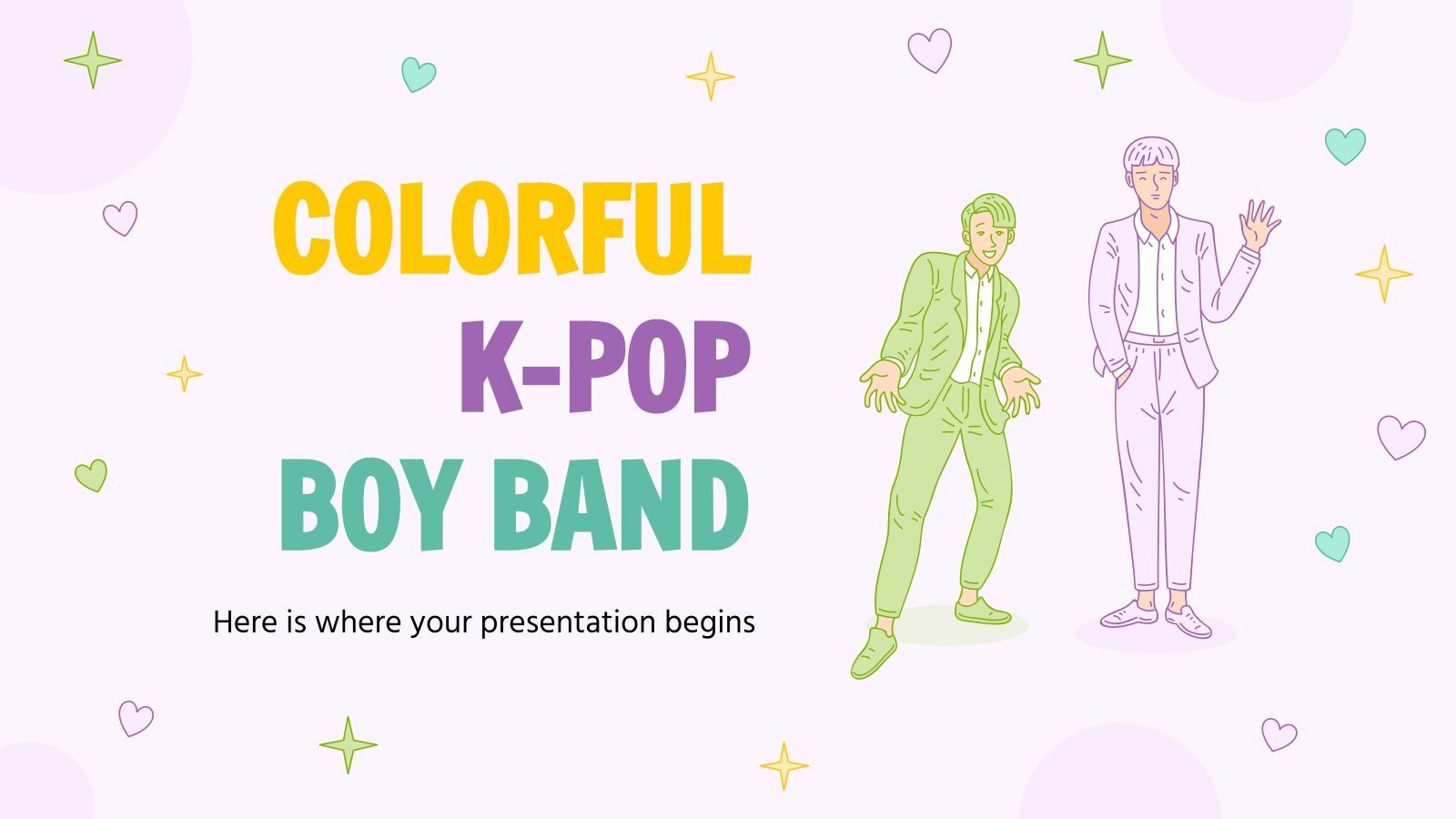 COLORFUL
K-POP
BOY BAND

Here is where your presentation begins